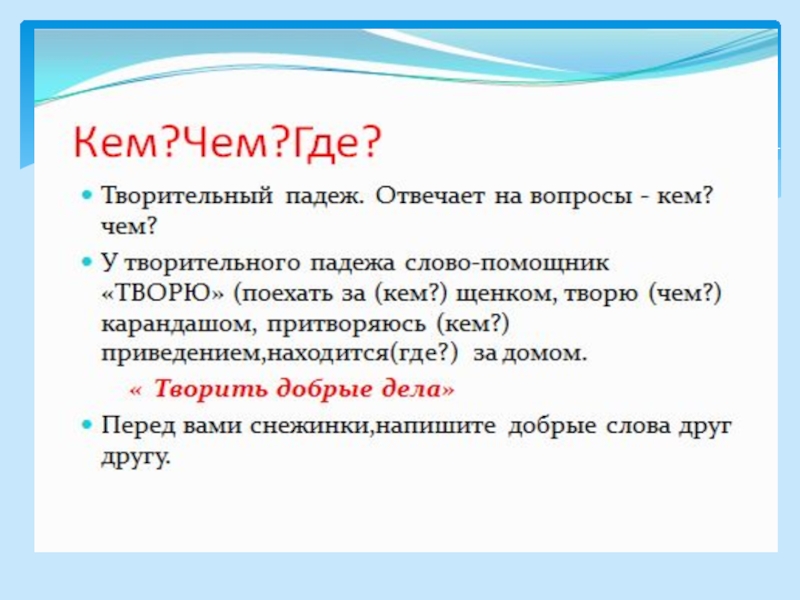 Кем?Чем?Где?

Творительный падеж. Отвечает на вопросы - кем? чем?

У творительного падежа слово-помощник «ТВОРЮ» (поехать за (кем?) щенком, творю (чем?) карандашом, притворяюсь (кем?) приведением,находится(где?) за домом.

« Творить добрые дела»

Перед вами снежинки,напишите добрые слова друг другу.